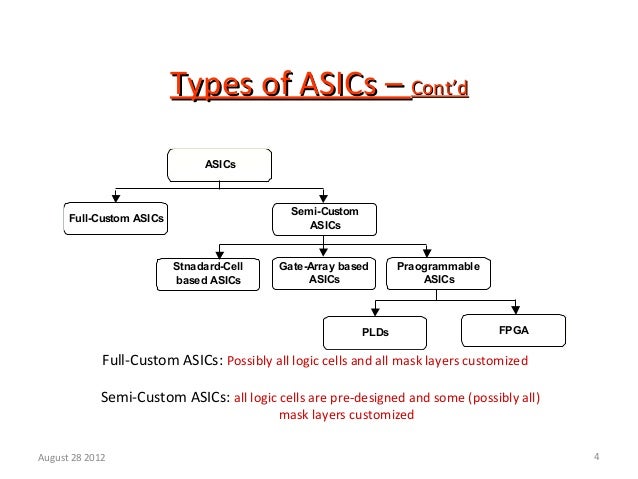 Types of ASICs – Cont'd

ASICs

Full-Custom ASICs

Semi-Custom ASICs

Stnadard-Cell based ASICs

Gate-Array based ASICs

Praogrammable ASICs

PLDs

FPGA

Full-Custom ASICs: Possibly all logic cells and all mask layers customized

Semi-Custom ASICs: all logic cells are pre-designed and some (possibly all) mask layers customized

August 28 2012

4